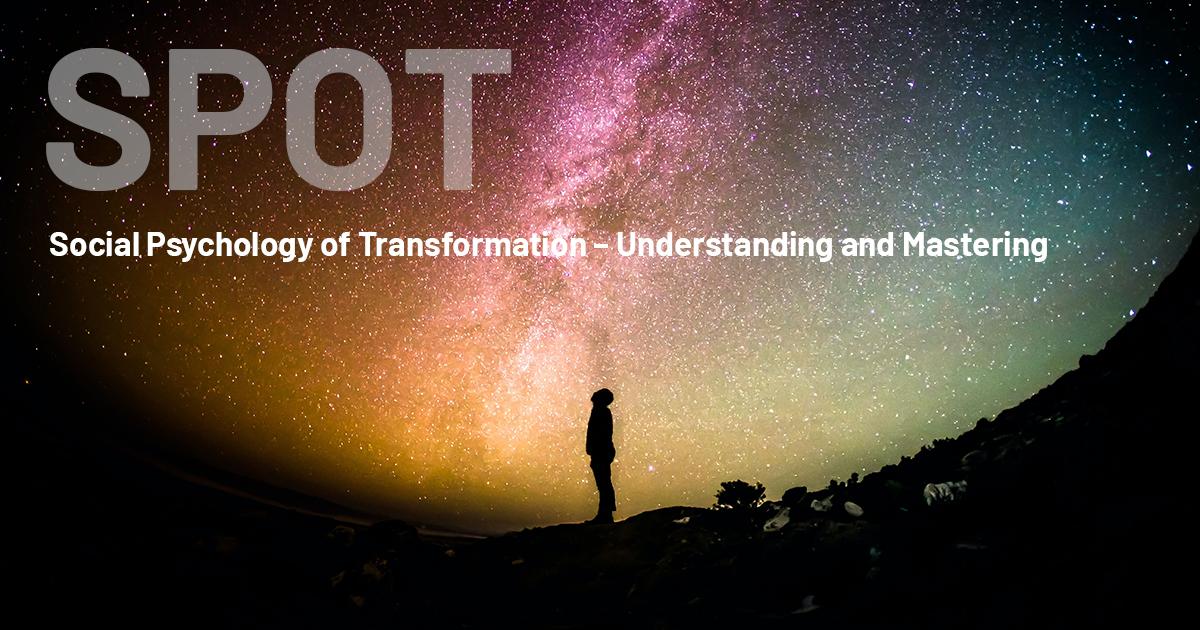 SPOT

Social Psychology of Transformation – Understanding and Mastering